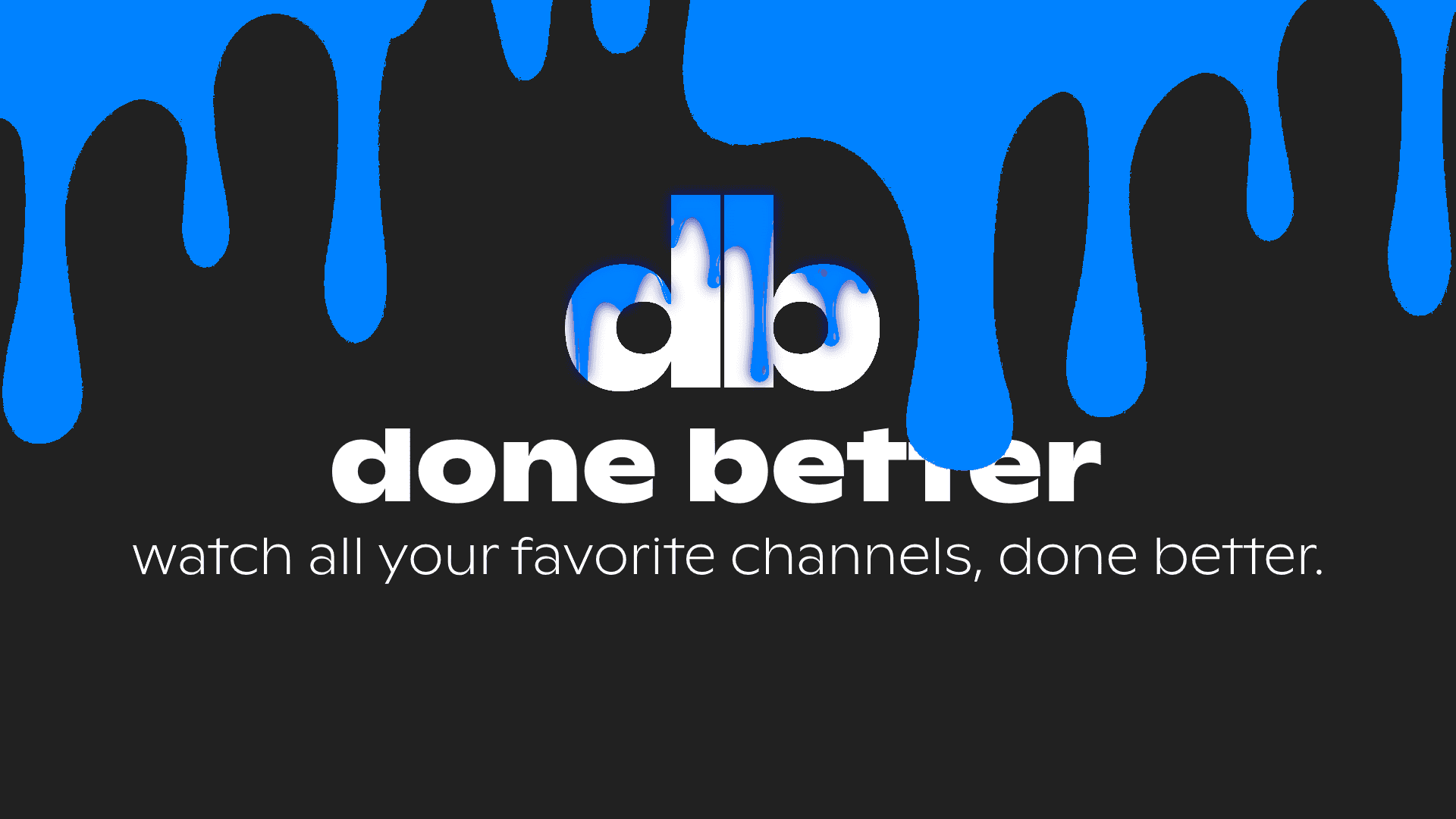 db
done better
watch all your favorite channels, done better.